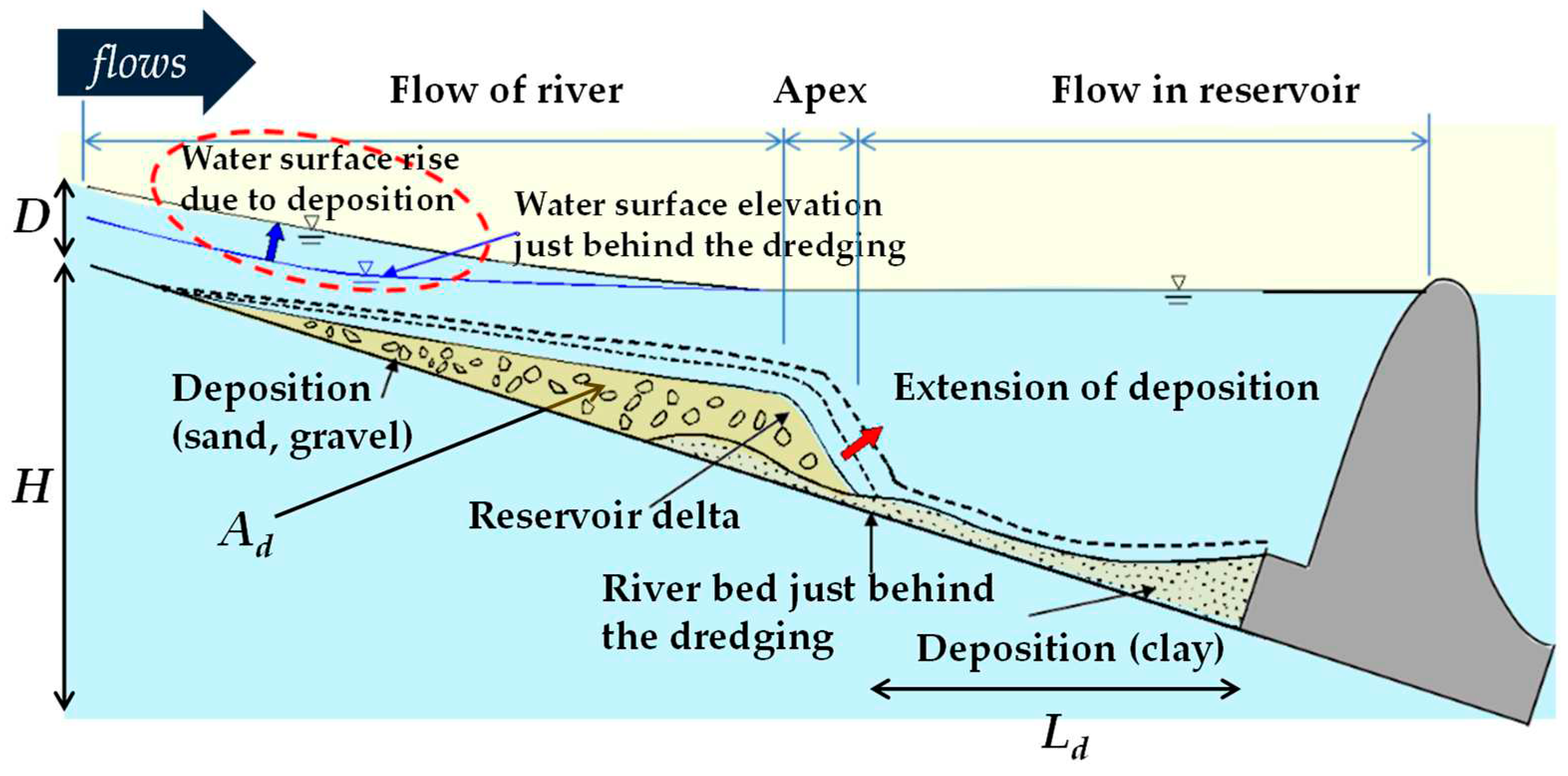 flows

Flow of river

Apex

Flow in reservoir

Water surface rise due to deposition

Water surface elevation just behind the dredging

$D$

$H$

Deposition (sand, gravel)

Extension of deposition

$A_d$

Reservoir delta

River bed just behind the dredging

Deposition (clay)

$L_d$